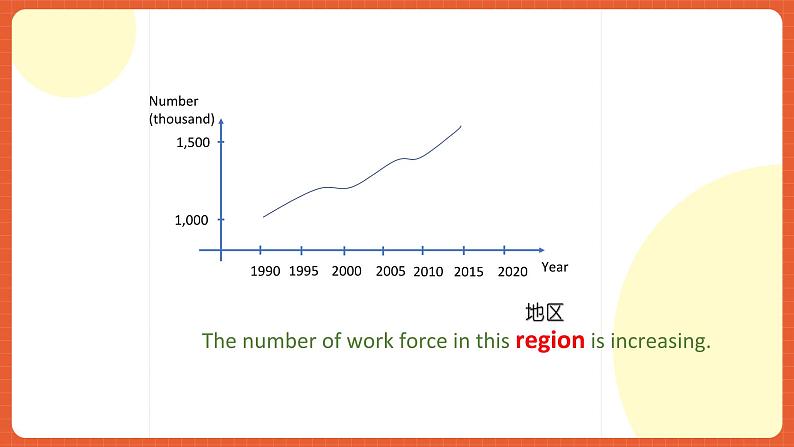 Number
(thousand)
1,500
1,000
1990 1995 2000 2005 2010 2015 2020 Year

地区
The number of work force in this region is increasing.